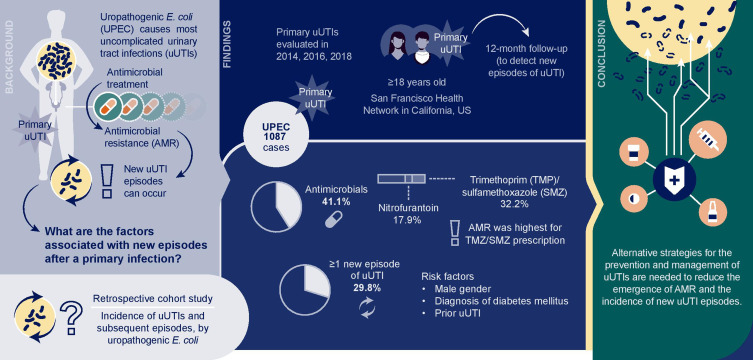 BACKGROUND

Uropathogenic E. coli (UPEC) causes most uncomplicated urinary tract infections (uUTIs)

Antimicrobial treatment

Primary uUTI

Antimicrobial resistance (AMR)

New uUTI episodes can occur

What are the factors associated with new episodes after a primary infection?

Retrospective cohort study

Incidence of uUTIs and subsequent episodes, by uropathogenic E. coli

FINDINGS

Primary uUTIs evaluated in 2014, 2016, 2018

Primary uUTI

12-month follow-up (to detect new episodes of uUTI)

≥18 years old

San Francisco Health Network in California, US

Primary uUTI

UPEC 1087 cases

Antimicrobials 41.1%

Nitrofurantoin 17.9%

Trimethoprim (TMP)/ sulfamethoxazole (SMZ) 32.2%

AMR was highest for TMZ/SMZ prescription

≥1 new episode of uUTI 29.8%

Risk factors
• Male gender
• Diagnosis of diabetes mellitus
• Prior uUTI

CONCLUSION

Alternative strategies for the prevention and management of uUTIs are needed to reduce the emergence of AMR and the incidence of new uUTI episodes.